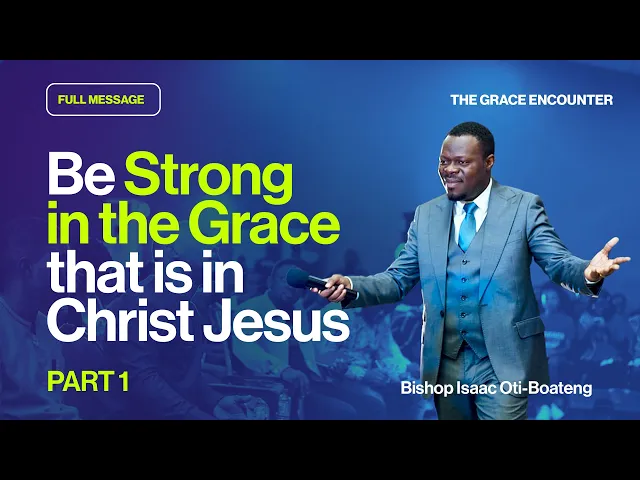 FULL MESSAGE

THE GRACE ENCOUNTER

Be Strong in the Grace that is in Christ Jesus

PART 1

Bishop Isaac Oti-Boateng